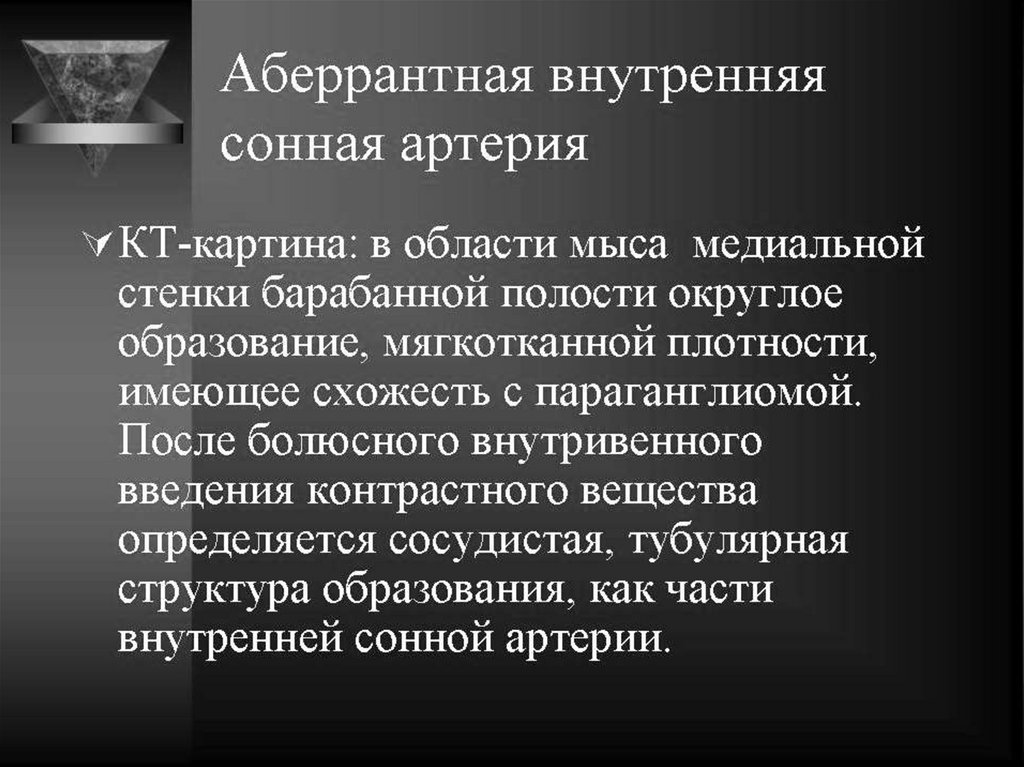 Аберрантная внутренняя сонная артерия

КТ-картина: в области мыса медиальной стенки барабанной полости округлое образование, мягкотканной плотности, имеющее схожесть с параганглиомой. После болюсного внутривенного введения контрастного вещества определяется сосудистая, тубулярная структура образования, как части внутренней сонной артерии.